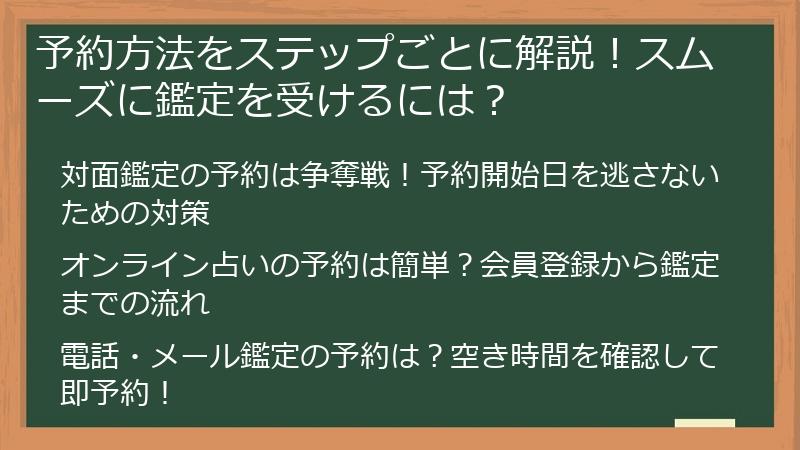 予約方法をステップごとに解説！スムーズに鑑定を受けるには？

対面鑑定の予約は争奪戦！予約開始日を逃さないための対策

オンライン占いの予約は簡単？会員登録から鑑定までの流れ

電話・メール鑑定の予約は？空き時間を確認して即予約！